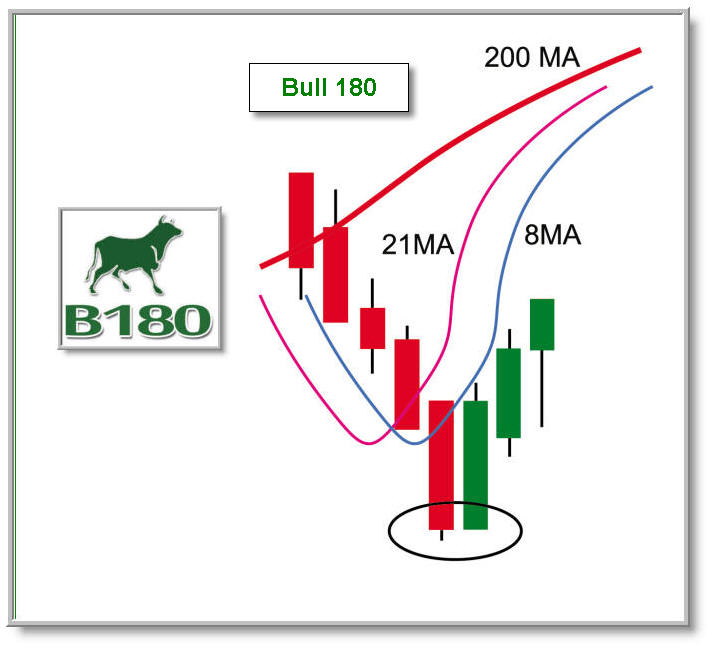 Bull 180

200 MA

B180

21MA

8MA